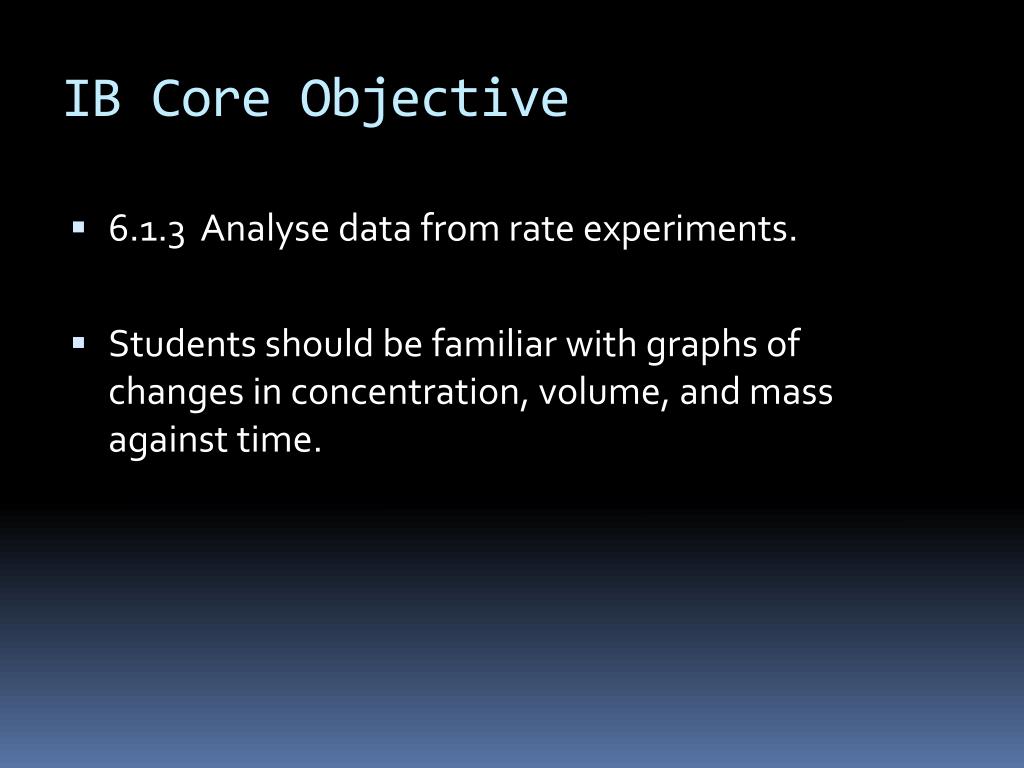 IB Core Objective

▪ 6.1.3 Analyse data from rate experiments.

▪ Students should be familiar with graphs of changes in concentration, volume, and mass against time.